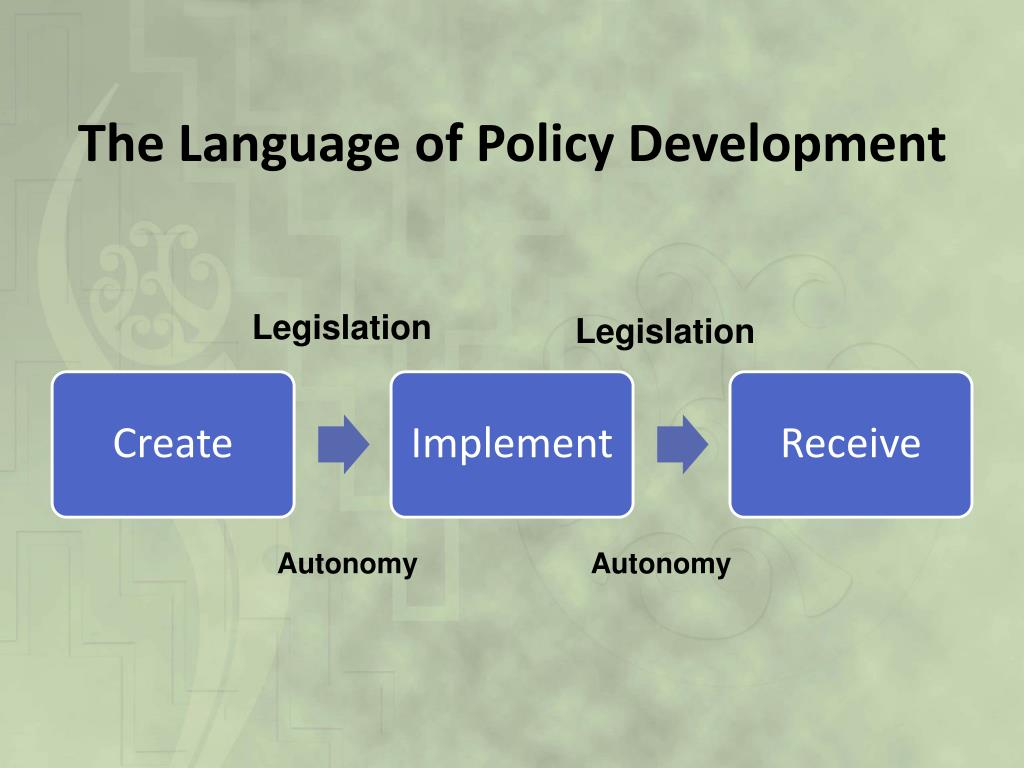 The Language of Policy Development

Legislation

Legislation

Create

Implement

Receive

Autonomy

Autonomy